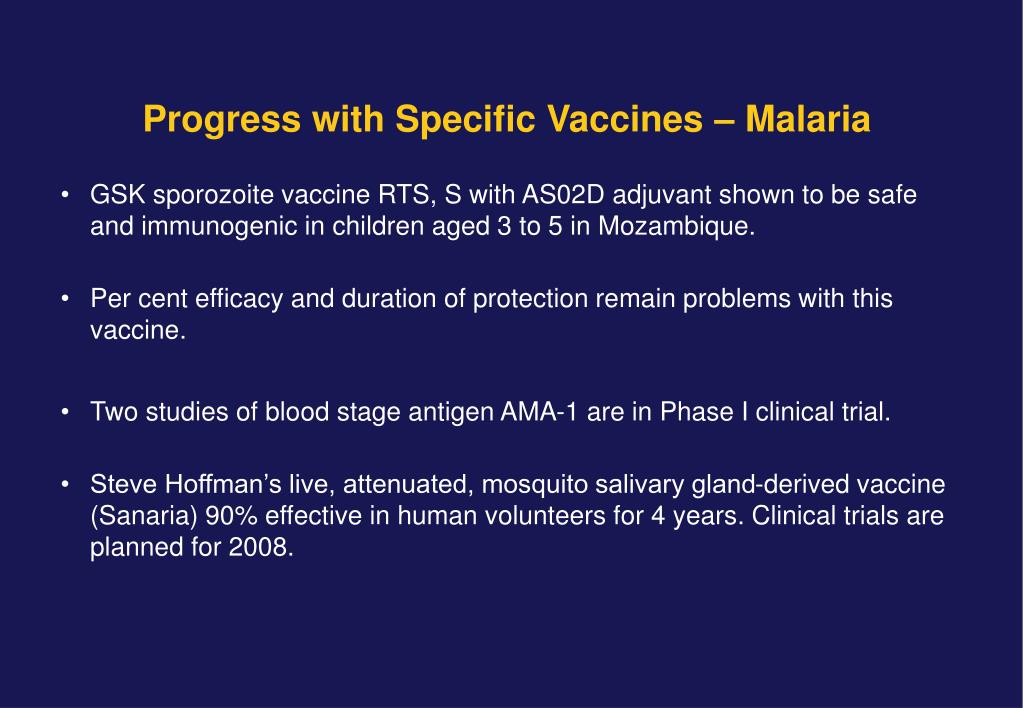 Progress with Specific Vaccines – Malaria

• GSK sporozoite vaccine RTS, S with AS02D adjuvant shown to be safe and immunogenic in children aged 3 to 5 in Mozambique.

• Per cent efficacy and duration of protection remain problems with this vaccine.

• Two studies of blood stage antigen AMA-1 are in Phase I clinical trial.

• Steve Hoffman's live, attenuated, mosquito salivary gland-derived vaccine (Sanaria) 90% effective in human volunteers for 4 years. Clinical trials are planned for 2008.